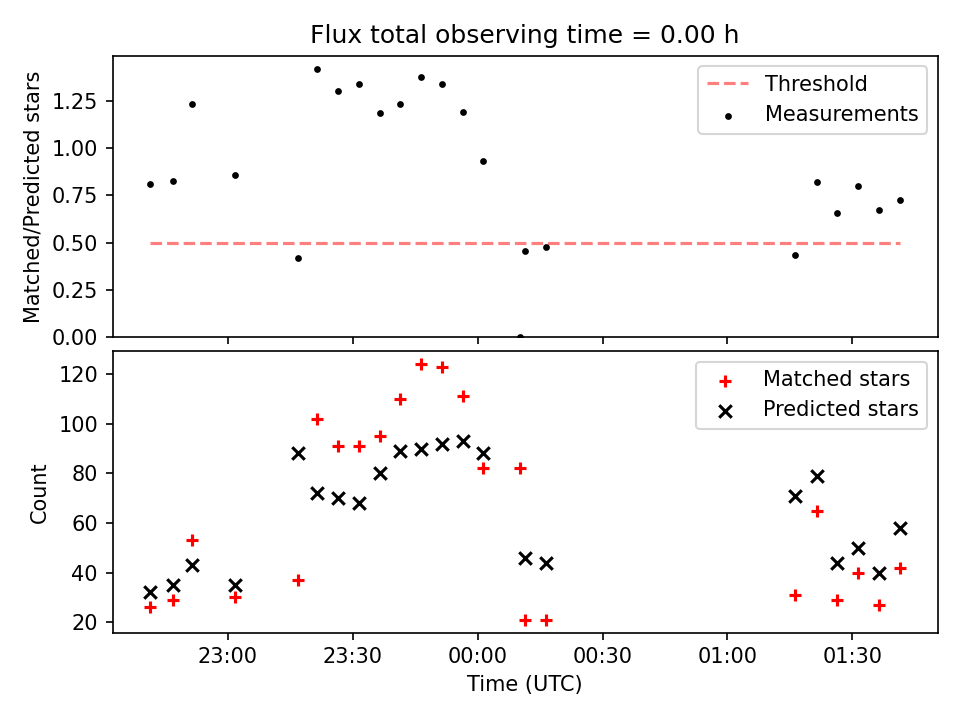 Flux total observing time = 0.00 h

Matched/Predicted stars

1.25
1.00
0.75
0.50
0.25
0.00

Threshold
Measurements

Count

120
100
80
60
40
20

Matched stars
Predicted stars

23:00
23:30
00:00
00:30
01:00
01:30

Time (UTC)